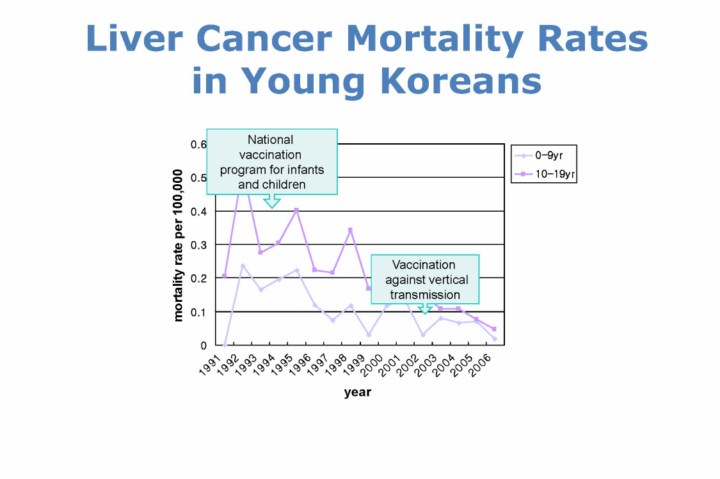 Liver Cancer Mortality Rates in Young Koreans

National vaccination program for infants and children

Vaccination against vertical transmission

0-9yr
10-19yr

mortality rate per 100,000

0.6
0.5
0.4
0.3
0.2
0.1
0

1991 1992 1993 1994 1995 1996 1997 1998 1999 2000 2001 2002 2003 2004 2005 2006

year